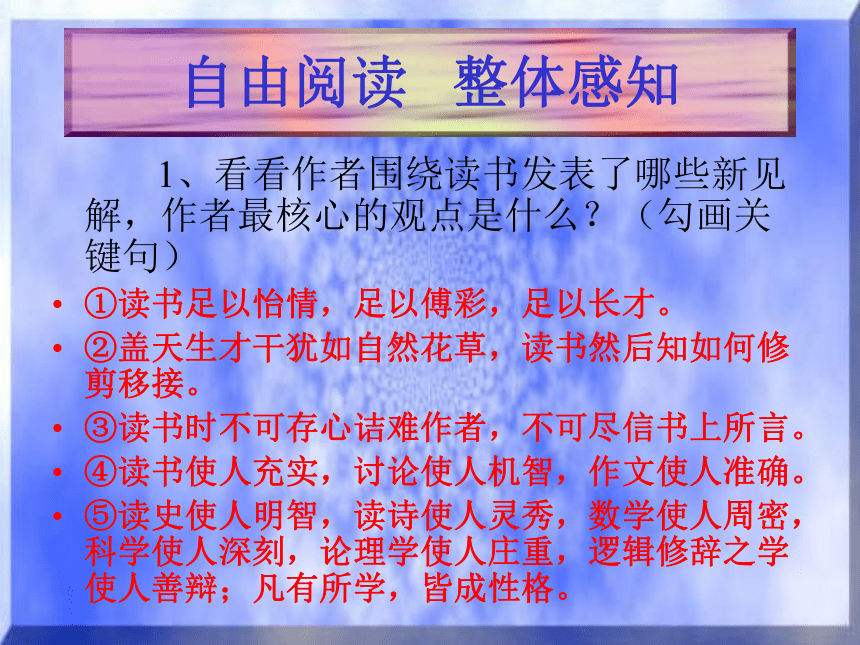 自由阅读　整体感知

1、看看作者围绕读书发表了哪些新见解，作者最核心的观点是什么？（勾画关键句）

• ①读书足以怡情，足以傅彩，足以长才。
• ②盖天生才干犹如自然花草，读书然后知如何修剪移接。
• ③读书时不可存心诘难作者，不可尽信书上所言。
• ④读书使人充实，讨论使人机智，作文使人准确。
• ⑤读史使人明智，读诗使人灵秀，数学使人周密，科学使人深刻，论理学使人庄重，逻辑修辞之学使人善辩；凡有所学，皆成性格。